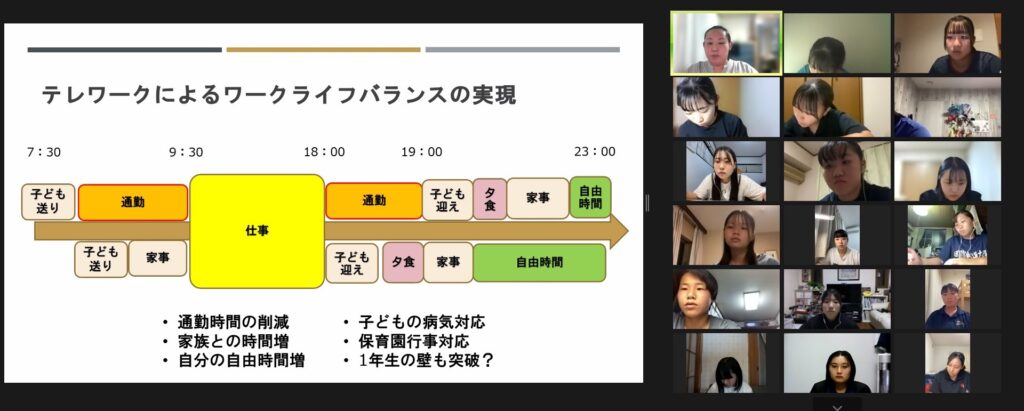 テレワークによるワークライフバランスの実現

7：30　9：30　18：00　19：00　23：00

子ども送り　通勤　仕事　通勤　子ども迎え　夕食　家事　自由時間

子ども送り　家事　子ども迎え　夕食　家事　自由時間

・通勤時間の削減
・家族との時間増
・自分の自由時間増

・子どもの病気対応
・保育園行事対応
・1年生の壁も突破？